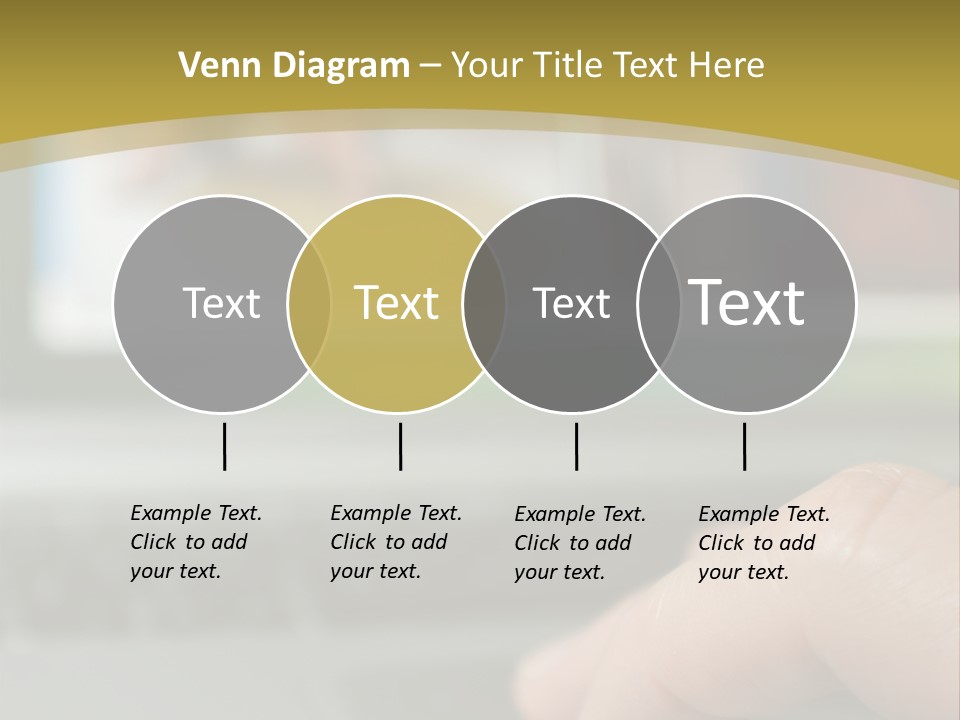 Venn Diagram – Your Title Text Here

Text

Text

Text

Text

Example Text. Click to add your text.

Example Text. Click to add your text.

Example Text. Click to add your text.

Example Text. Click to add your text.